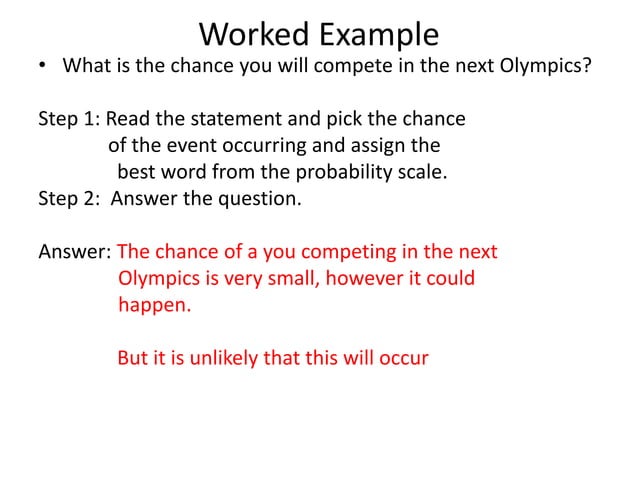 Worked Example

• What is the chance you will compete in the next Olympics?

Step 1: Read the statement and pick the chance of the event occurring and assign the best word from the probability scale.
Step 2: Answer the question.

Answer: The chance of a you competing in the next Olympics is very small, however it could happen.

But it is unlikely that this will occur